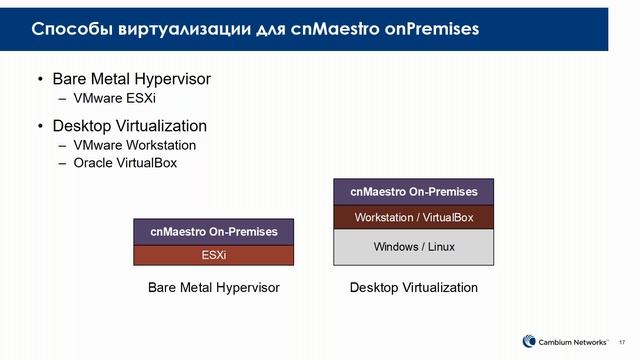 Способы виртуализации для cnMaestro onPremises

• Bare Metal Hypervisor
– VMware ESXi

• Desktop Virtualization
– VMware Workstation
– Oracle VirtualBox

cnMaestro On-Premises
ESXi

Bare Metal Hypervisor

cnMaestro On-Premises
Workstation / VirtualBox
Windows / Linux

Desktop Virtualization

Cambium Networks™ 17